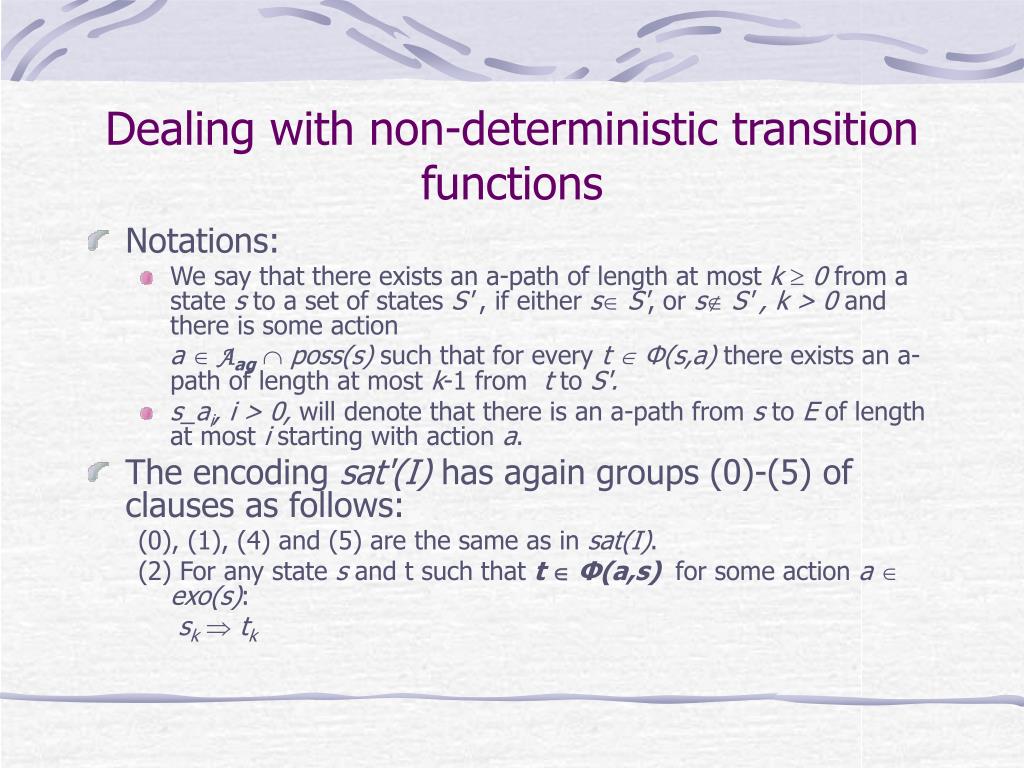 Dealing with non-deterministic transition functions

Notations:

We say that there exists an a-path of length at most $k \geq 0$ from a state $s$ to a set of states $S'$, if either $s \in S'$, or $s \notin S'$, $k > 0$ and there is some action $a \in \mathcal{A}_{ag} \cap poss(s)$ such that for every $t \in \Phi(s,a)$ there exists an a-path of length at most $k$-1 from $t$ to $S'$.

$s\_a_i$, $i > 0$, will denote that there is an a-path from $s$ to $E$ of length at most $i$ starting with action $a$.

The encoding $sat'(I)$ has again groups (0)-(5) of clauses as follows:

(0), (1), (4) and (5) are the same as in $sat(I)$.

(2) For any state $s$ and t such that $t \in \Phi(a,s)$ for some action $a \in exo(s)$:

$s_k \Rightarrow t_k$